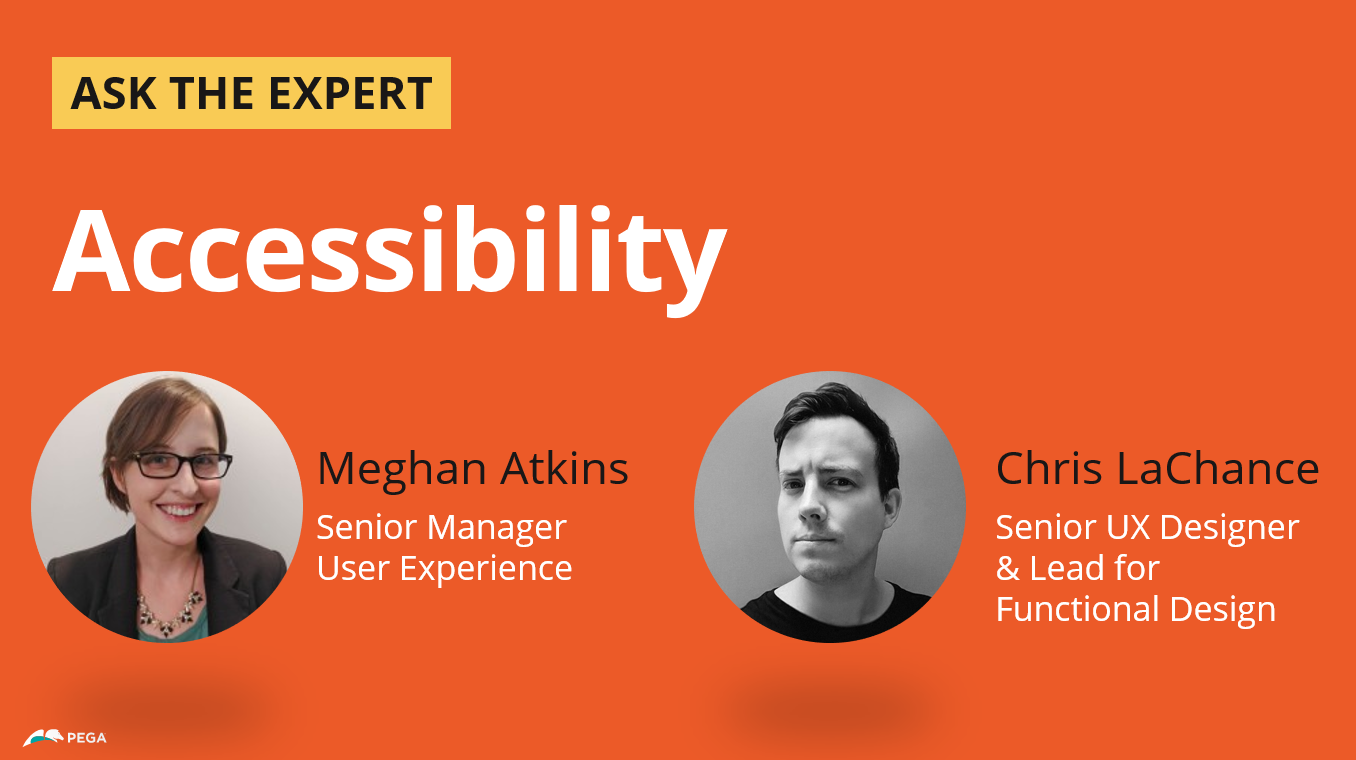 ASK THE EXPERT

Accessibility

Meghan Atkins
Senior Manager
User Experience

Chris LaChance
Senior UX Designer
& Lead for
Functional Design

PEGA